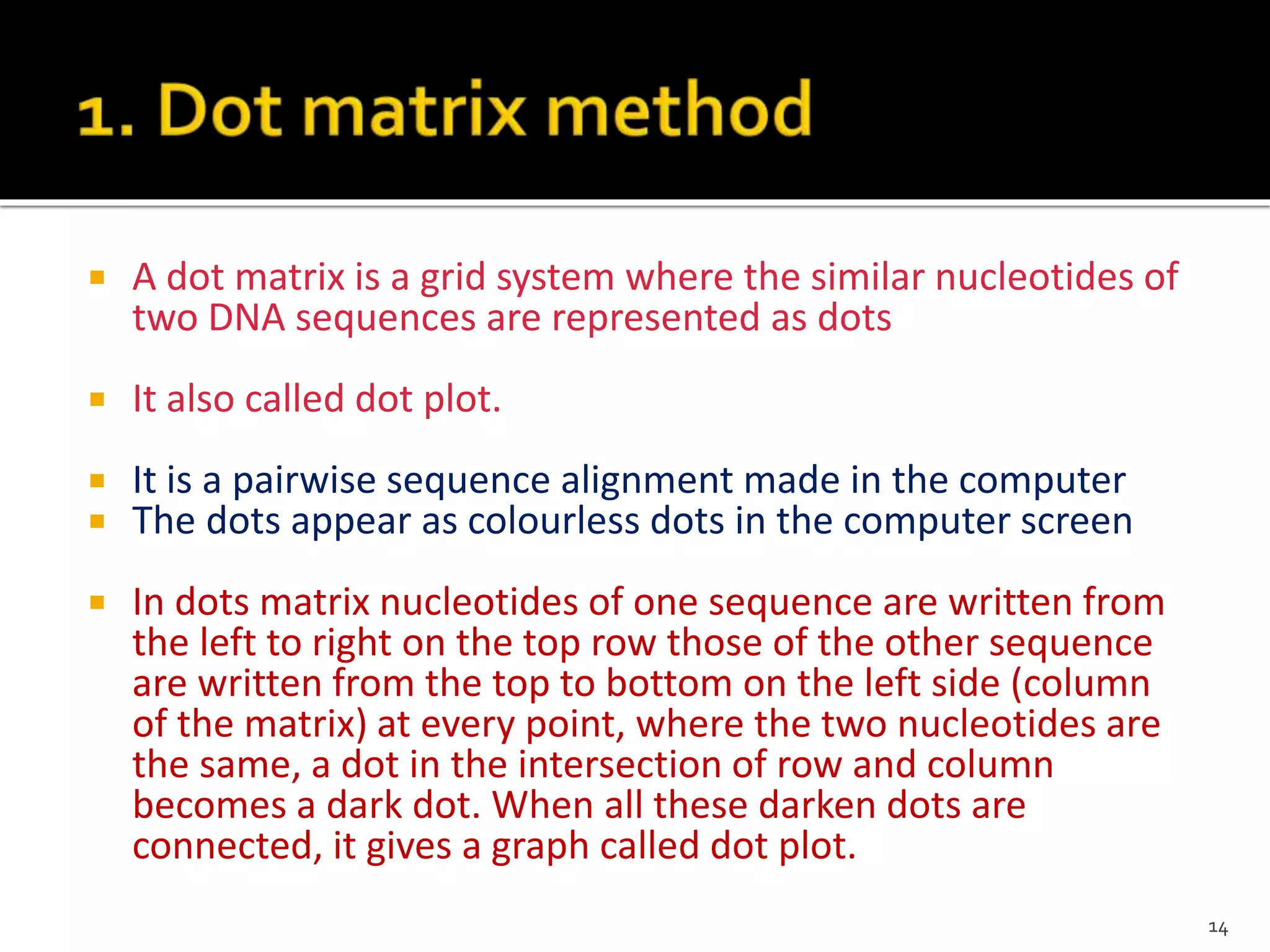 1. Dot matrix method

▪ A dot matrix is a grid system where the similar nucleotides of two DNA sequences are represented as dots

▪ It also called dot plot.

▪ It is a pairwise sequence alignment made in the computer
▪ The dots appear as colourless dots in the computer screen

▪ In dots matrix nucleotides of one sequence are written from the left to right on the top row those of the other sequence are written from the top to bottom on the left side (column of the matrix) at every point, where the two nucleotides are the same, a dot in the intersection of row and column becomes a dark dot. When all these darken dots are connected, it gives a graph called dot plot.

14